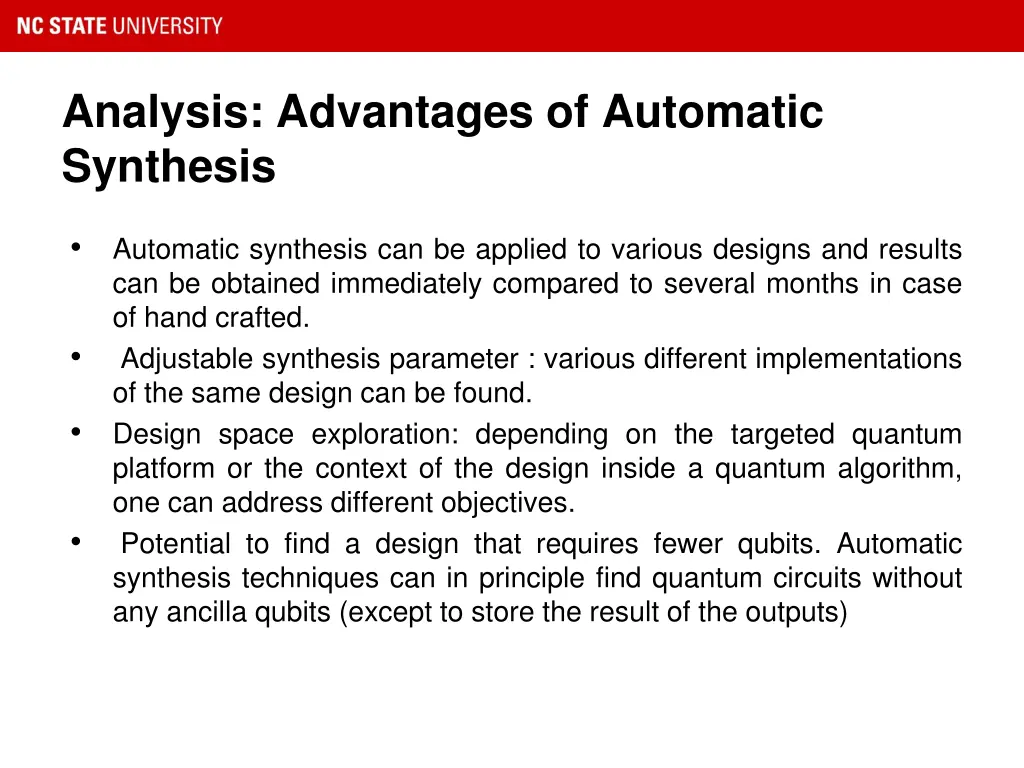 NC STATE UNIVERSITY

Analysis: Advantages of Automatic Synthesis

• Automatic synthesis can be applied to various designs and results can be obtained immediately compared to several months in case of hand crafted.
• Adjustable synthesis parameter : various different implementations of the same design can be found.
• Design space exploration: depending on the targeted quantum platform or the context of the design inside a quantum algorithm, one can address different objectives.
• Potential to find a design that requires fewer qubits. Automatic synthesis techniques can in principle find quantum circuits without any ancilla qubits (except to store the result of the outputs)